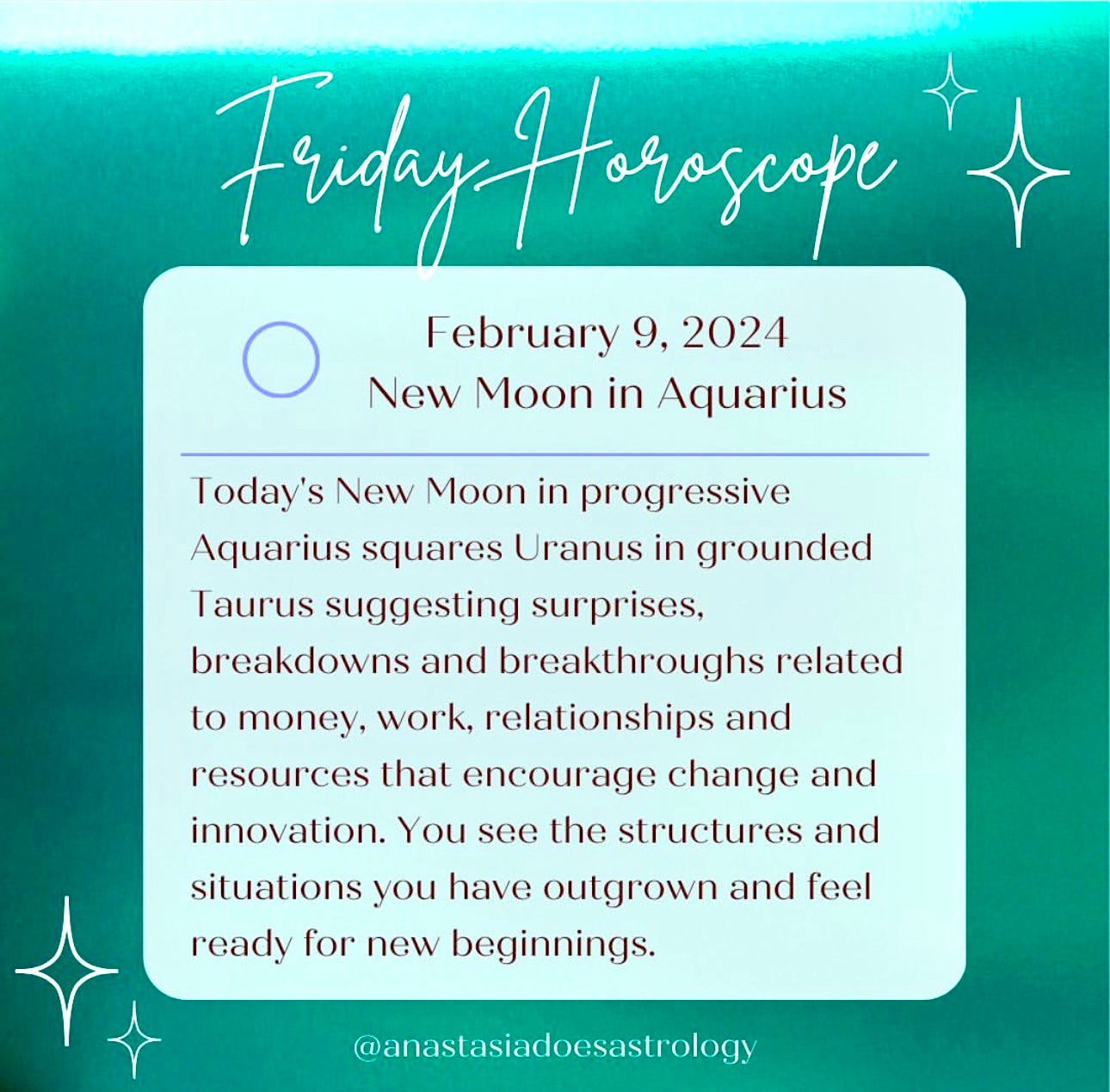 Friday Horoscope

February 9, 2024
New Moon in Aquarius

Today's New Moon in progressive Aquarius squares Uranus in grounded Taurus suggesting surprises, breakdowns and breakthroughs related to money, work, relationships and resources that encourage change and innovation. You see the structures and situations you have outgrown and feel ready for new beginnings.

@anastasiadoesastrology